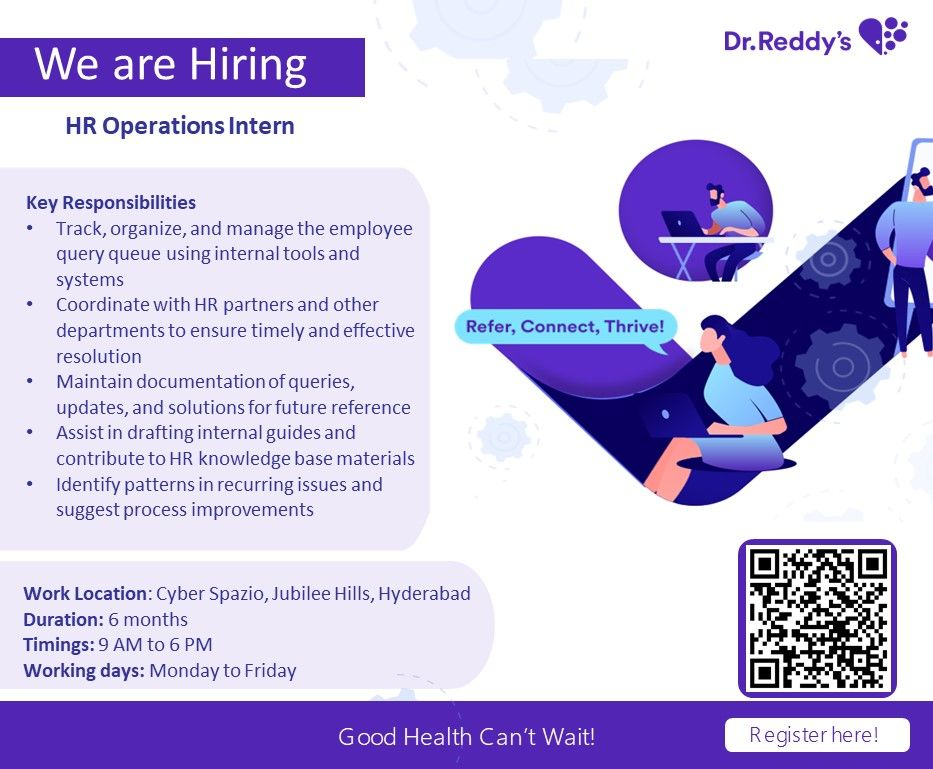 We are Hiring

Dr.Reddy's

HR Operations Intern

Key Responsibilities
• Track, organize, and manage the employee query queue using internal tools and systems
• Coordinate with HR partners and other departments to ensure timely and effective resolution
• Maintain documentation of queries, updates, and solutions for future reference
• Assist in drafting internal guides and contribute to HR knowledge base materials
• Identify patterns in recurring issues and suggest process improvements

Refer, Connect, Thrive!

Work Location: Cyber Spazio, Jubilee Hills, Hyderabad
Duration: 6 months
Timings: 9 AM to 6 PM
Working days: Monday to Friday

Good Health Can't Wait!

Register here!